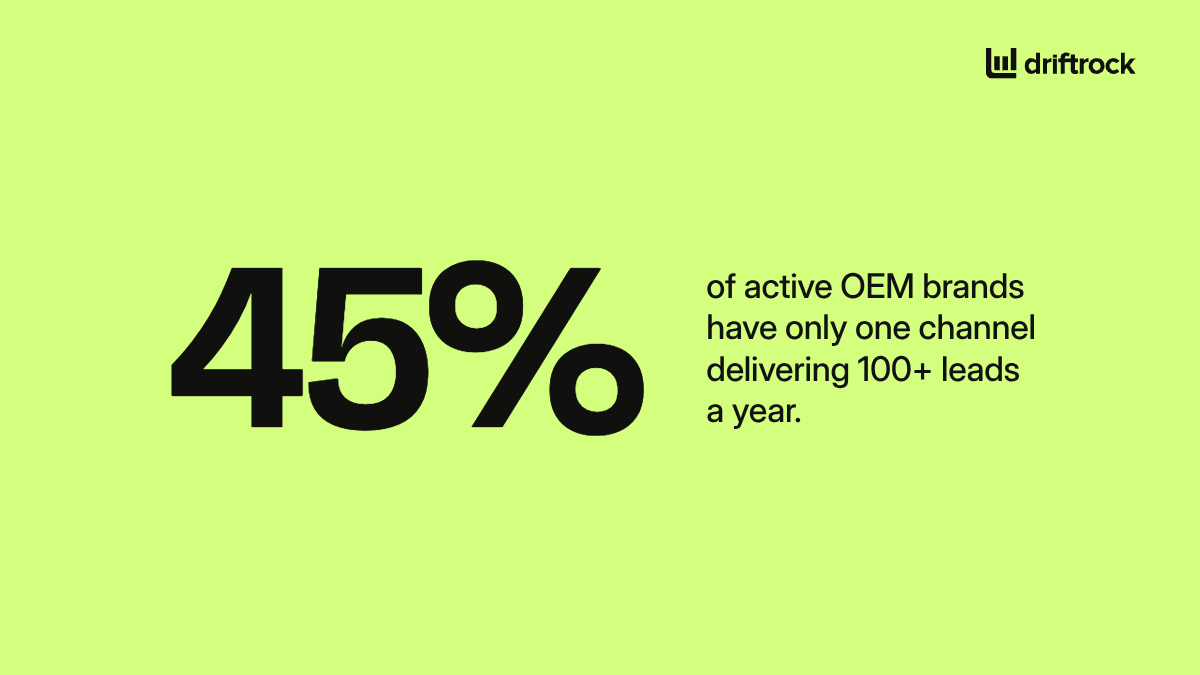 driftrock

45%

of active OEM brands have only one channel delivering 100+ leads a year.